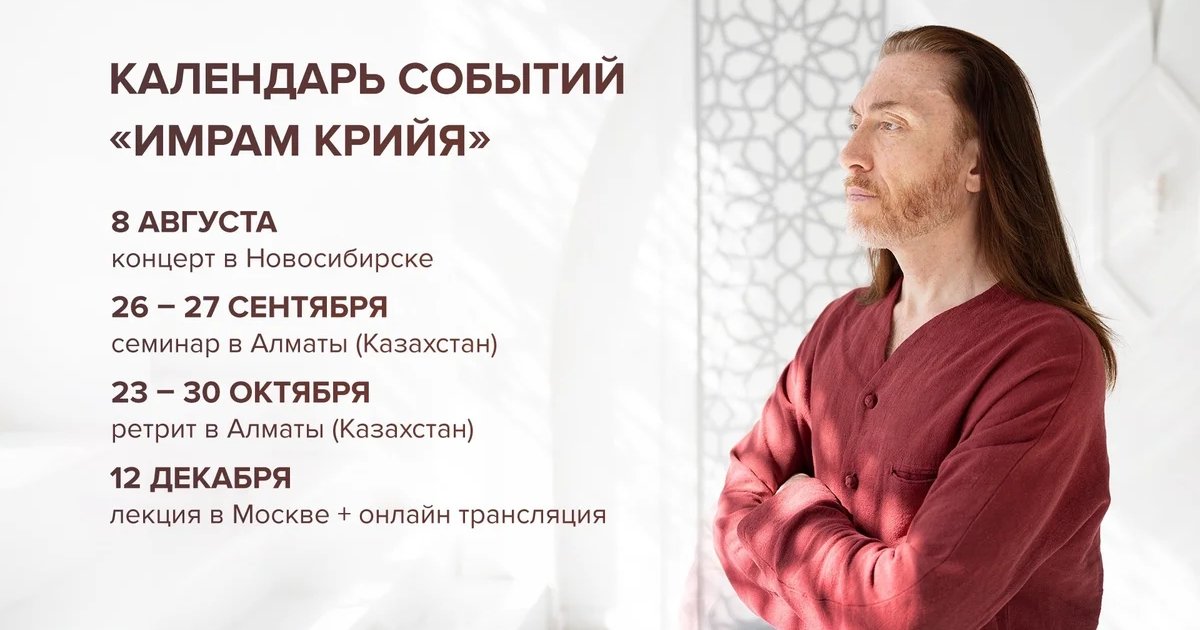 КАЛЕНДАРЬ СОБЫТИЙ «ИМРАМ КРИЙЯ»

8 АВГУСТА
концерт в Новосибирске

26 – 27 СЕНТЯБРЯ
семинар в Алматы (Казахстан)

23 – 30 ОКТЯБРЯ
ретрит в Алматы (Казахстан)

12 ДЕКАБРЯ
лекция в Москве + онлайн трансляция